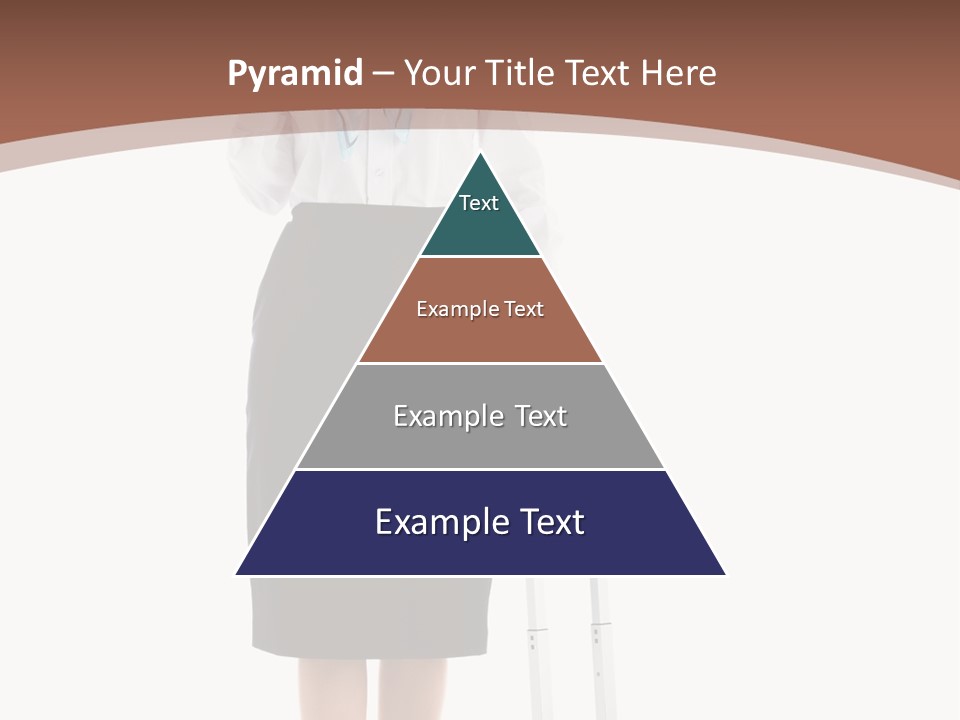 Pyramid – Your Title Text Here

Text

Example Text

Example Text

Example Text